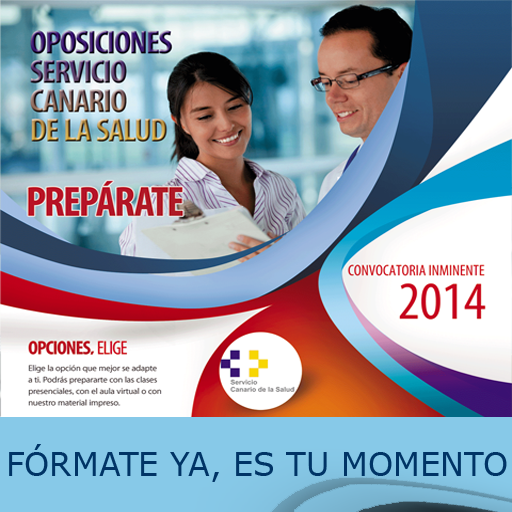 OPOSICIONES
SERVICIO
CANARIO
DE LA SALUD

PREPÁRATE

CONVOCATORIA INMINENTE
2014

OPCIONES. ELIGE

Elige la opción que mejor se adapte a ti. Podrás prepararte con las clases presenciales, con el aula virtual o con nuestro material impreso.

Servicio Canario de la Salud

FÓRMATE YA, ES TU MOMENTO